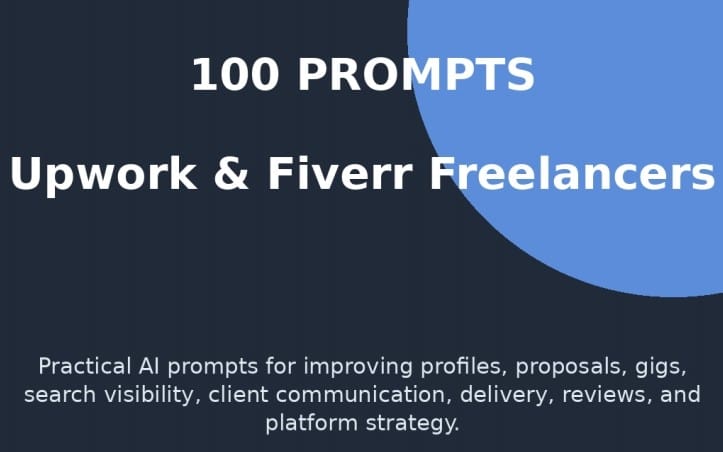 100 PROMPTS

Upwork & Fiverr Freelancers

Practical AI prompts for improving profiles, proposals, gigs, search visibility, client communication, delivery, reviews, and platform strategy.